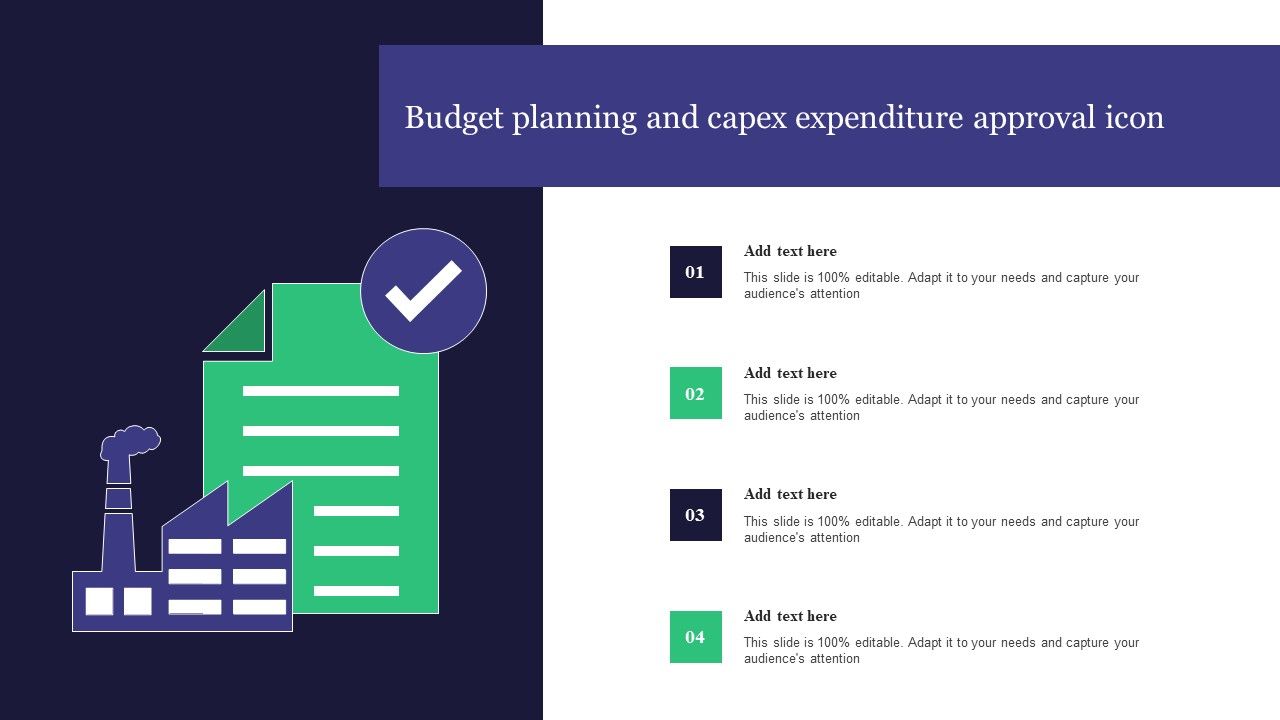 Budget planning and capex expenditure approval icon

01

Add text here

This slide is 100% editable. Adapt it to your needs and capture your audience's attention

02

Add text here

This slide is 100% editable. Adapt it to your needs and capture your audience's attention

03

Add text here

This slide is 100% editable. Adapt it to your needs and capture your audience's attention

04

Add text here

This slide is 100% editable. Adapt it to your needs and capture your audience's attention